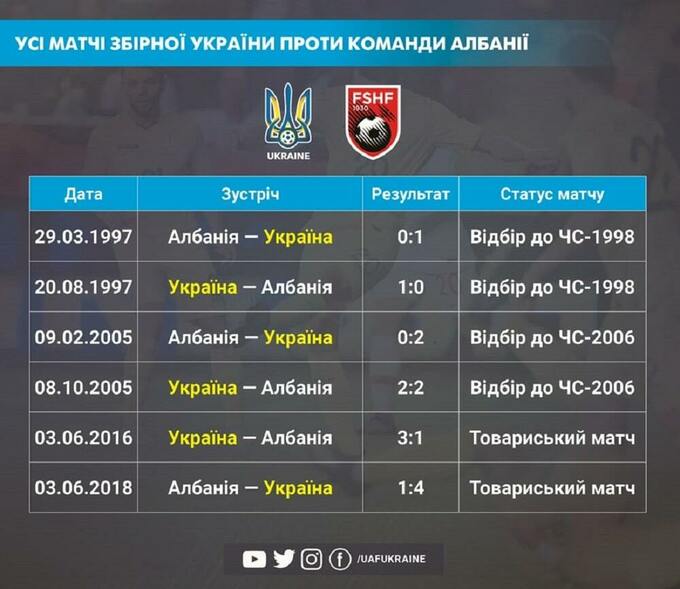 УСІ МАТЧІ ЗБІРНОЇ УКРАЇНИ ПРОТИ КОМАНДИ АЛБАНІЇ

UKRAINE

FSHF 1930

| Дата | Зустріч | Результат | Статус матчу |
|---|---|---|---|
| 29.03.1997 | Албанія — Україна | 0:1 | Відбір до ЧС-1998 |
| 20.08.1997 | Україна — Албанія | 1:0 | Відбір до ЧС-1998 |
| 09.02.2005 | Албанія — Україна | 0:2 | Відбір до ЧС-2006 |
| 08.10.2005 | Україна — Албанія | 2:2 | Відбір до ЧС-2006 |
| 03.06.2016 | Україна — Албанія | 3:1 | Товариський матч |
| 03.06.2018 | Албанія — Україна | 1:4 | Товариський матч |

/UAFUKRAINE